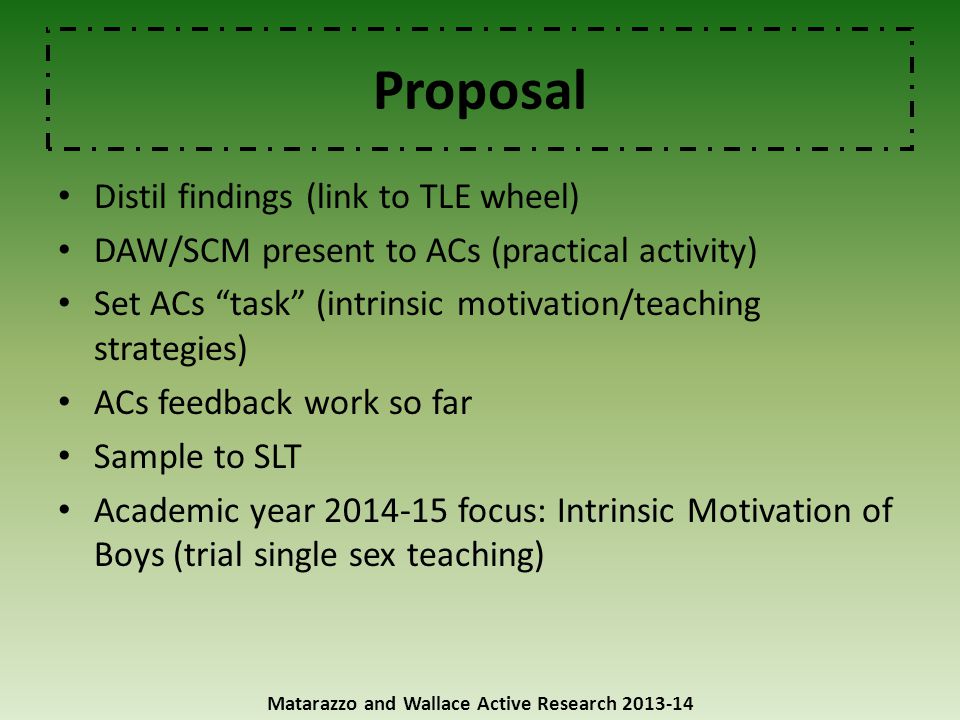 Proposal

• Distil findings (link to TLE wheel)
• DAW/SCM present to ACs (practical activity)
• Set ACs “task” (intrinsic motivation/teaching strategies)
• ACs feedback work so far
• Sample to SLT
• Academic year 2014-15 focus: Intrinsic Motivation of Boys (trial single sex teaching)

Matarazzo and Wallace Active Research 2013-14